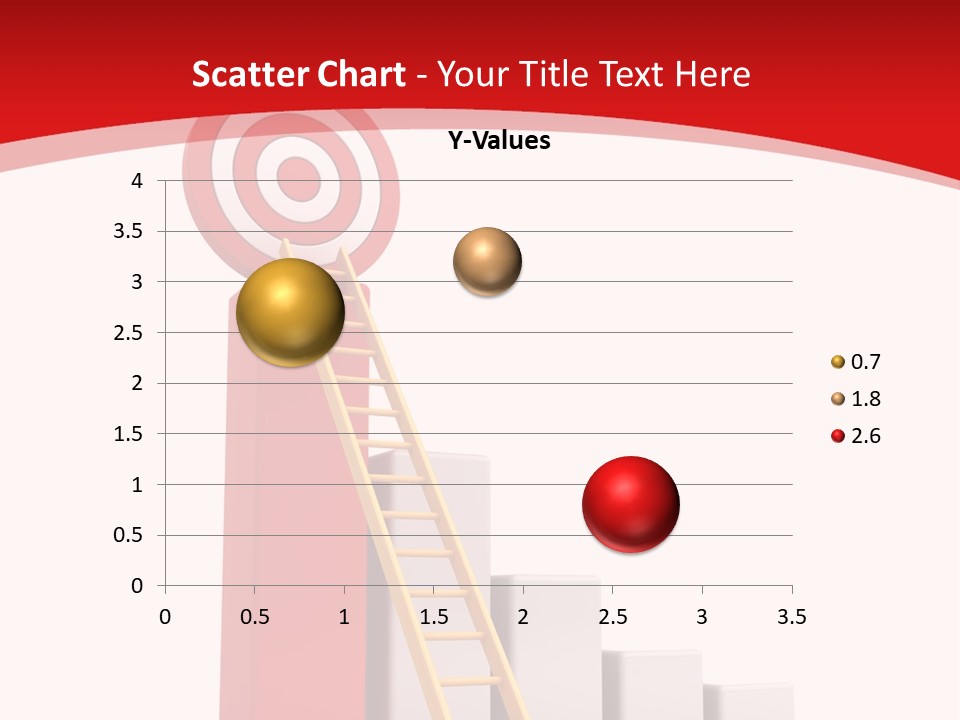 Scatter Chart - Your Title Text Here

Y-Values

4
3.5
3
2.5
2
1.5
1
0.5
0

0 0.5 1 1.5 2 2.5 3 3.5

0.7
1.8
2.6